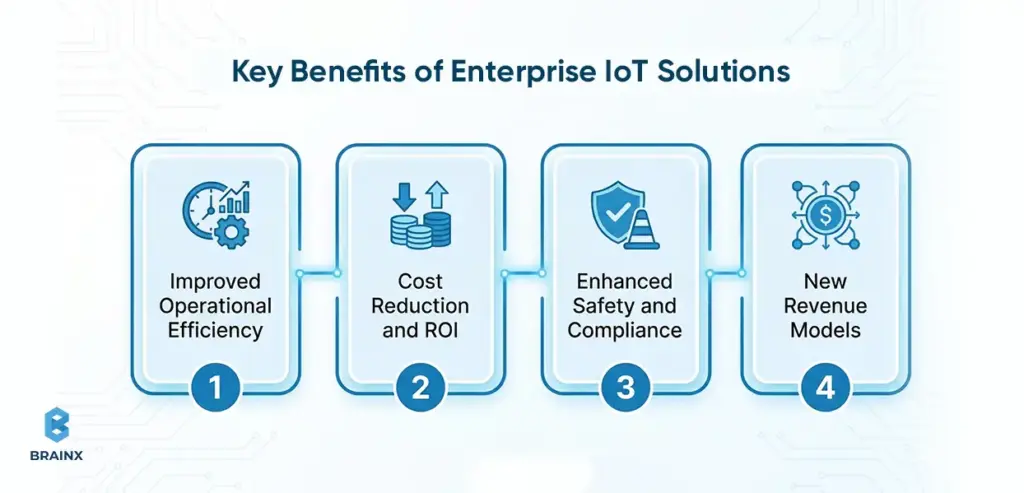 Key Benefits of Enterprise IoT Solutions

Improved Operational Efficiency

1

Cost Reduction and ROI

2

Enhanced Safety and Compliance

3

New Revenue Models

4

BRAINX